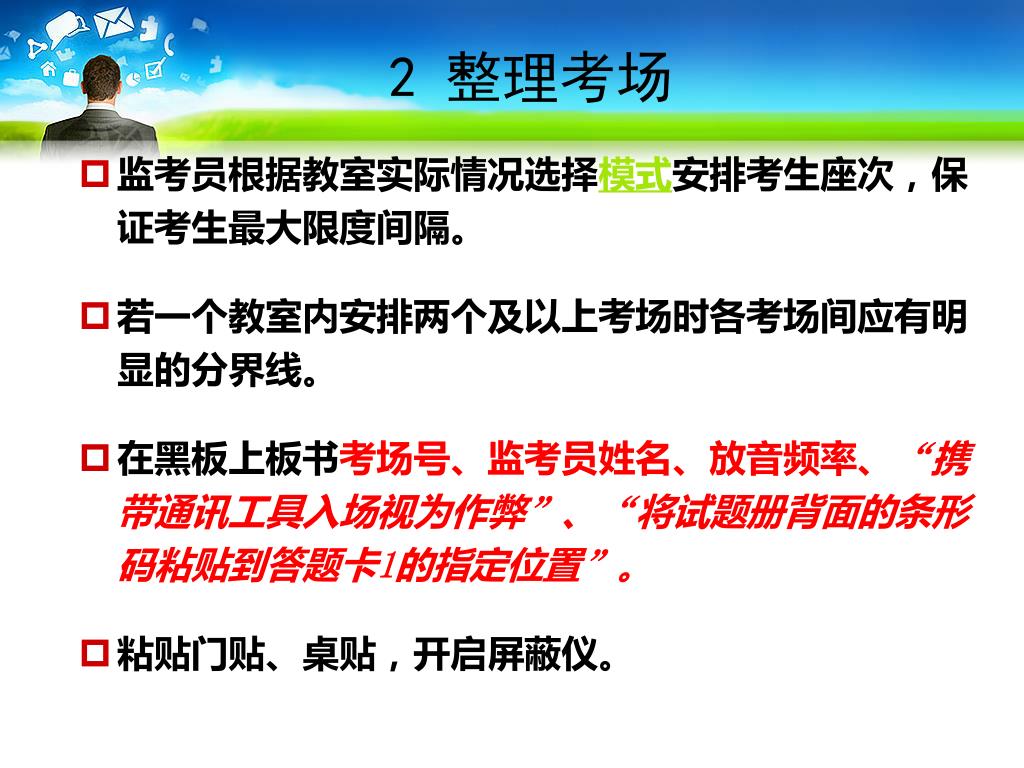 2 整理考场

监考员根据教室实际情况选择模式安排考生座次，保证考生最大限度间隔。

若一个教室内安排两个及以上考场时各考场间应有明显的分界线。

在黑板上板书考场号、监考员姓名、放音频率、“携带通讯工具入场视为作弊”、“将试题册背面的条形码粘贴到答题卡1的指定位置”。

粘贴门贴、桌贴，开启屏蔽仪。